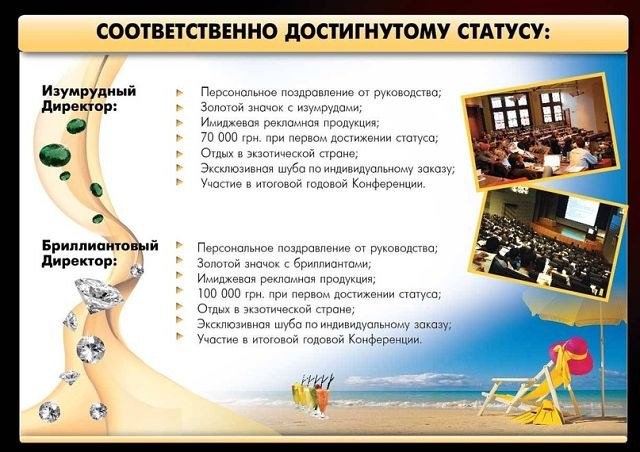 СООТВЕТСТВЕННО ДОСТИГНУТОМУ СТАТУСУ:

Изумрудный Директор:

Персональное поздравление от руководства;
Золотой значок с изумрудами;
Имиджевая рекламная продукция;
70 000 грн. при первом достижении статуса;
Отдых в экзотической стране;
Эксклюзивная шуба по индивидуальному заказу;
Участие в итоговой годовой Конференции.

Бриллиантовый Директор:

Персональное поздравление от руководства;
Золотой значок с бриллиантами;
Имиджевая рекламная продукция;
100 000 грн. при первом достижении статуса;
Отдых в экзотической стране;
Эксклюзивная шуба по индивидуальному заказу;
Участие в итоговой годовой Конференции.